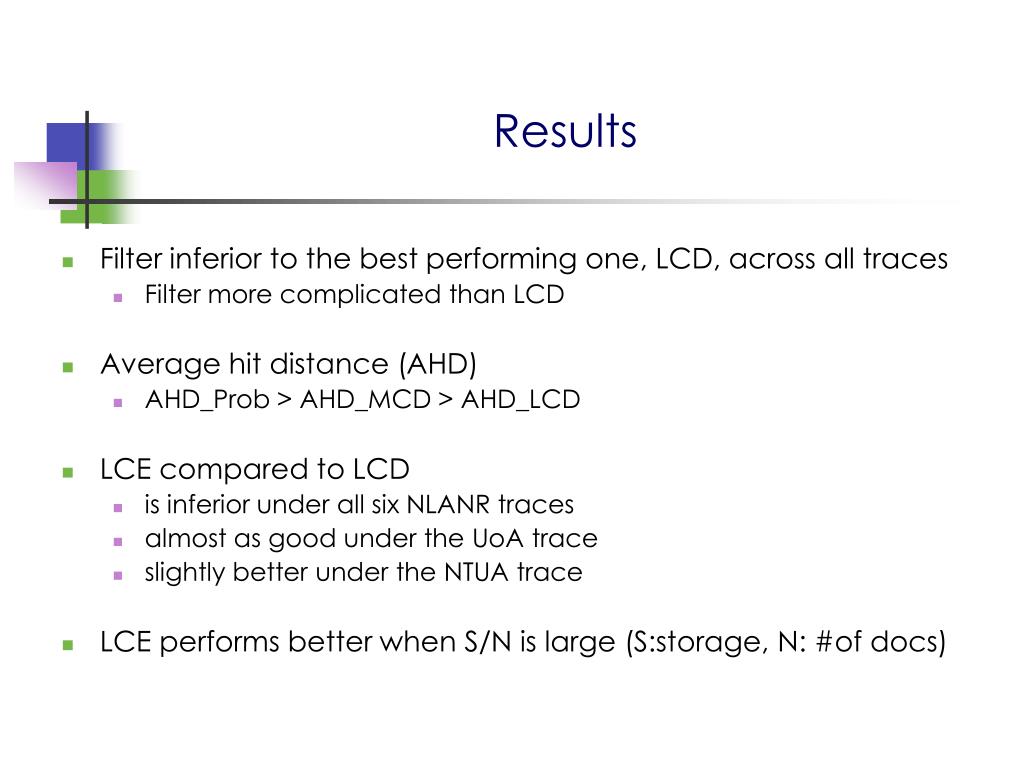 Results

Filter inferior to the best performing one, LCD, across all traces

Filter more complicated than LCD

Average hit distance (AHD)

AHD_Prob > AHD_MCD > AHD_LCD

LCE compared to LCD

is inferior under all six NLANR traces

almost as good under the UoA trace

slightly better under the NTUA trace

LCE performs better when S/N is large (S:storage, N: #of docs)